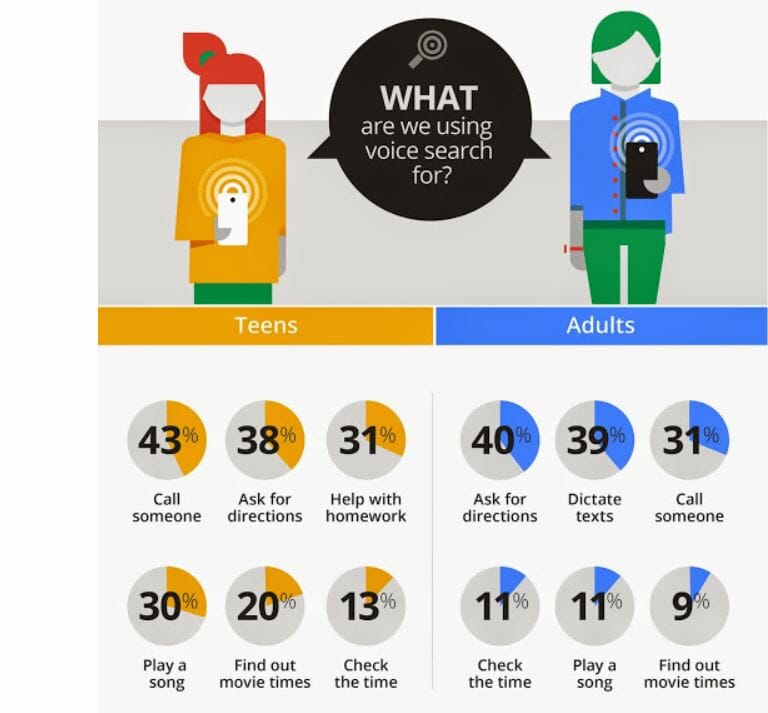 WHAT are we using voice search for?

Teens

43% Call someone

38% Ask for directions

31% Help with homework

30% Play a song

20% Find out movie times

13% Check the time

Adults

40% Ask for directions

39% Dictate texts

31% Call someone

11% Check the time

11% Play a song

9% Find out movie times